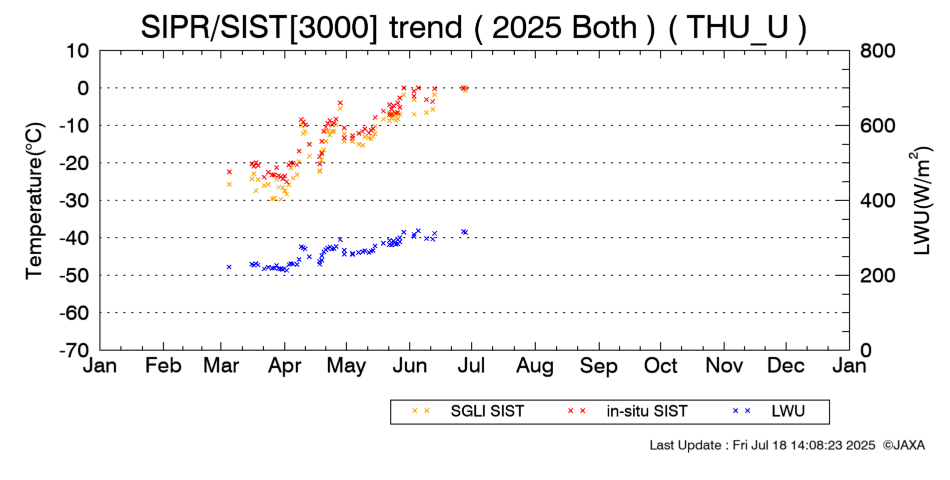 SIPR/SIST[3000] trend ( 2025 Both ) ( THU_U )

Temperature(°C)

10
0
-10
-20
-30
-40
-50
-60
-70

LWU(W/m$^2$)

800
600
400
200
0

Jan Feb Mar Apr May Jun Jul Aug Sep Oct Nov Dec Jan

SGLI SIST
in-situ SIST
LWU

Last Update : Fri Jul 18 14:08:23 2025 ©JAXA